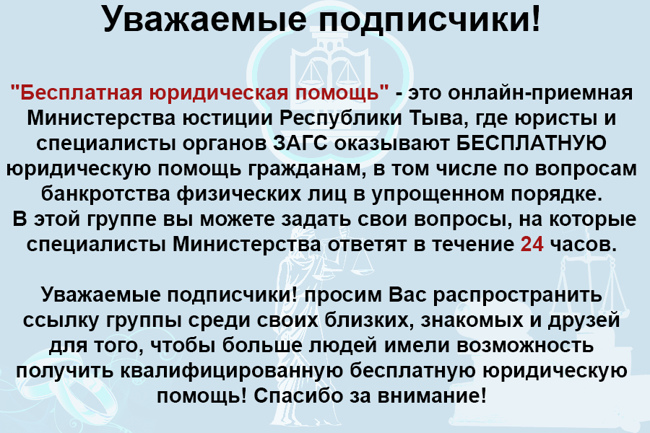 Уважаемые подписчики!

"Бесплатная юридическая помощь" - это онлайн-приемная Министерства юстиции Республики Тыва, где юристы и специалисты органов ЗАГС оказывают БЕСПЛАТНУЮ юридическую помощь гражданам, в том числе по вопросам банкротства физических лиц в упрощенном порядке.
В этой группе вы можете задать свои вопросы, на которые специалисты Министерства ответят в течение 24 часов.

Уважаемые подписчики! просим Вас распространить ссылку группы среди своих близких, знакомых и друзей для того, чтобы больше людей имели возможность получить квалифицированную бесплатную юридическую помощь! Спасибо за внимание!